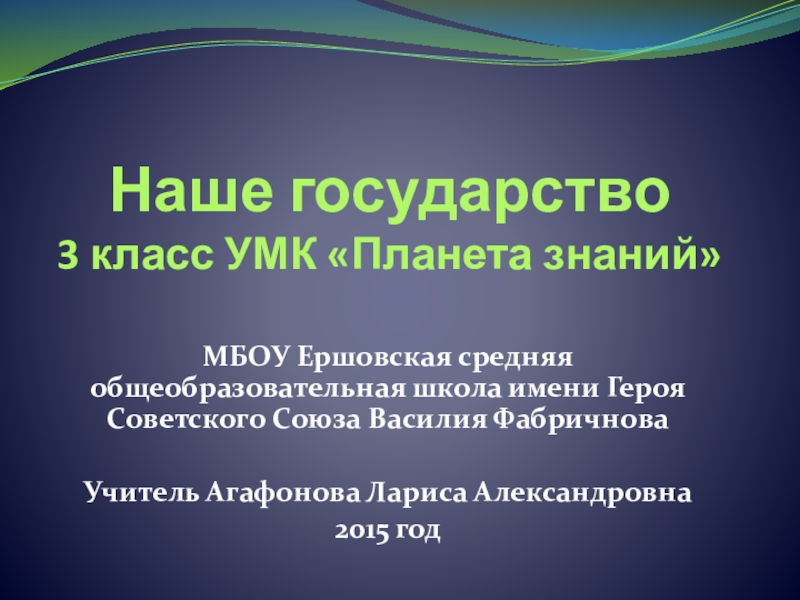 Наше государство
3 класс УМК «Планета знаний»

МБОУ Ершовская средняя общеобразовательная школа имени Героя Советского Союза Василия Фабричнова

Учитель Агафонова Лариса Александровна
2015 год